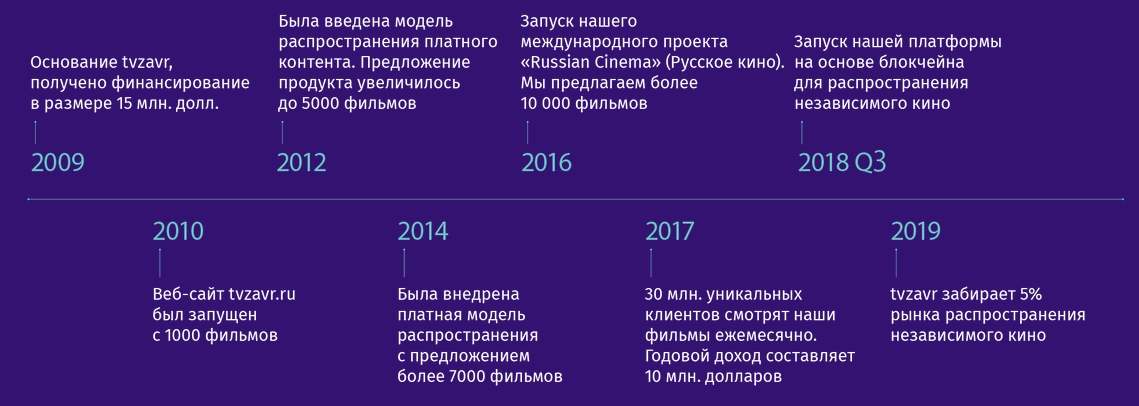 Основание tvzavr, получено финансирование в размере 15 млн. долл.

2009

Была введена модель распространения платного контента. Предложение продукта увеличилось до 5000 фильмов

2012

Запуск нашего международного проекта «Russian Cinema» (Русское кино). Мы предлагаем более 10 000 фильмов

2016

Запуск нашей платформы на основе блокчейна для распространения независимого кино

2018 Q3

2010

Веб-сайт tvzavr.ru был запущен с 1000 фильмов

2014

Была внедрена платная модель распространения с предложением более 7000 фильмов

2017

30 млн. уникальных клиентов смотрят наши фильмы ежемесячно. Годовой доход составляет 10 млн. долларов

2019

tvzavr забирает 5% рынка распространения независимого кино